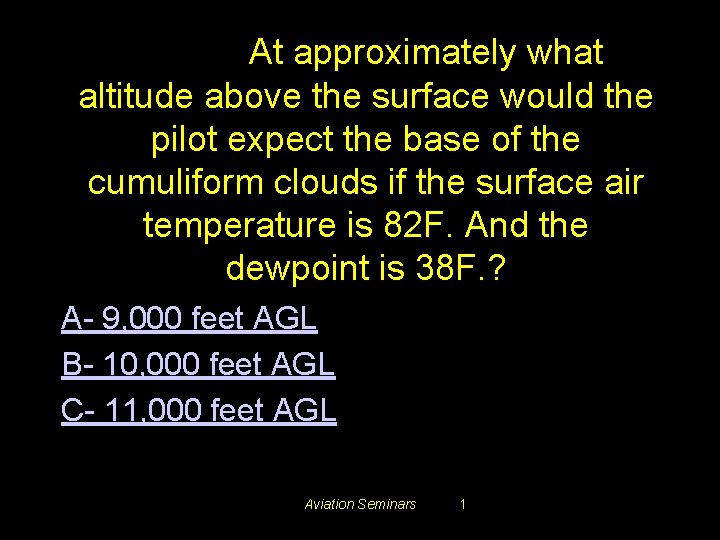 At approximately what altitude above the surface would the pilot expect the base of the cumuliform clouds if the surface air temperature is 82F. And the dewpoint is 38F.?

A- 9,000 feet AGL

B- 10,000 feet AGL

C- 11,000 feet AGL

Aviation Seminars 1